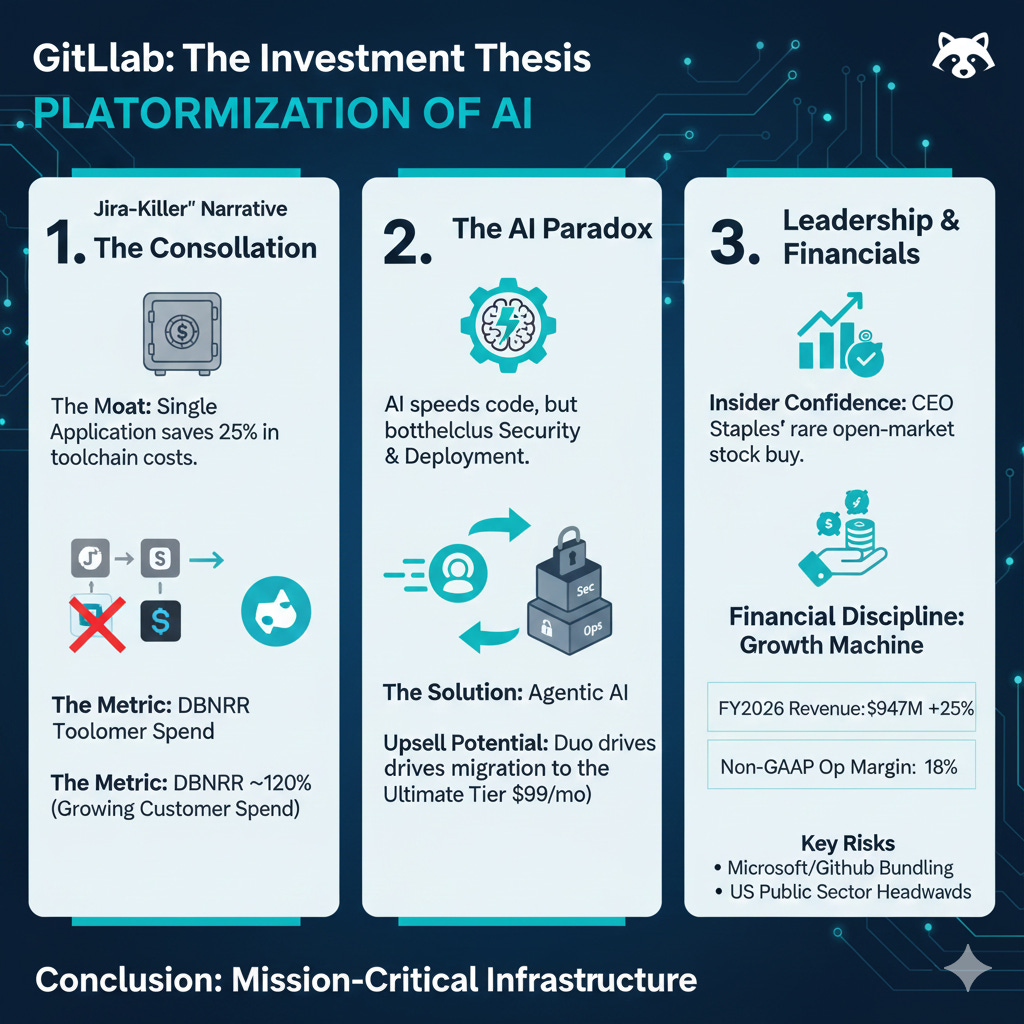 GitLlab: The Investment Thesis

PLATORMIZATION OF AI

Jira-Killer" Narrative

1. The Consollation

The Moat: Single Application saves 25% in toolchain costs.

S

$

The Metric: DBNRR Toolomer Spend

The Metric: DBNRR ~120% (Growing Customer Spend)

2. The AI Paradox

AI speeds code, but botthelclus Security & Deployment.

Sec

Ops

The Solution: Agentic AI

Upsell Potential: Duo drives drives migration to the Ultimate Tier $99/mo)

3. Leadership & Financials

Insider Confidence: CEO Staples' rare open-market stock buy.

Financial Discipline: Growth Machine

FY2026 Revenue:$947M +25%

Non-GAAP Op Margin: 18%

Key Risks
• Microsoft/Github Bundling
• US Public Sector Headwavds

Conclusion: Mission-Critical Infrastructure